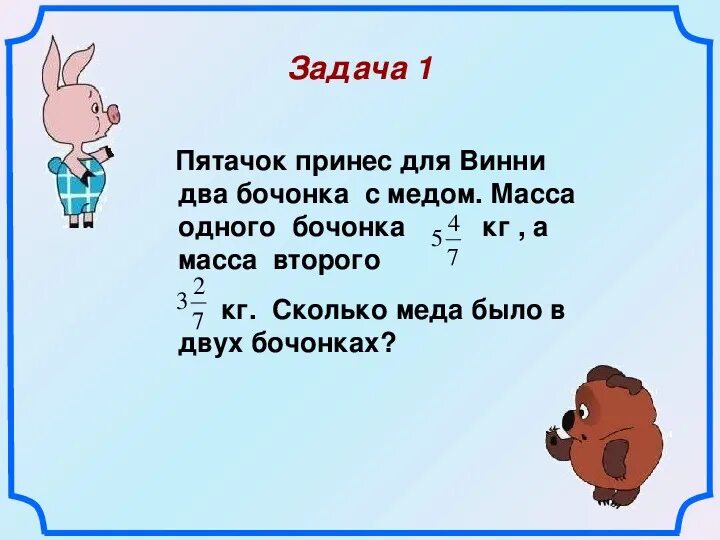 Задача 1

Пятачок принес для Винни два бочонка с медом. Масса одного бочонка $5\frac{4}{7}$ кг , а масса второго $3\frac{2}{7}$ кг. Сколько меда было в двух бочонках?